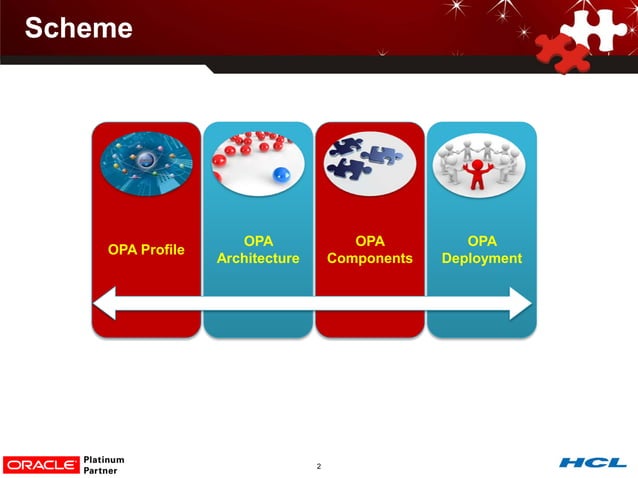 Scheme

OPA Profile

OPA Architecture

OPA Components

OPA Deployment

ORACLE Platinum Partner

2

HCL